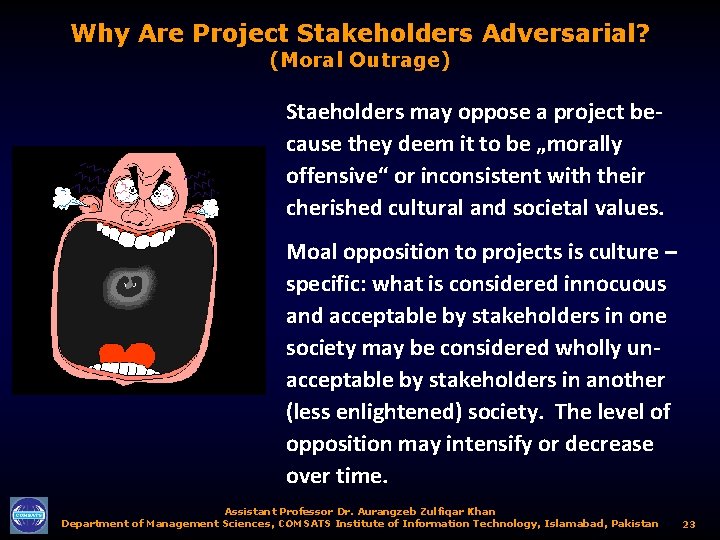 Why Are Project Stakeholders Adversarial?
(Moral Outrage)

Staeholders may oppose a project because they deem it to be „morally offensive“ or inconsistent with their cherished cultural and societal values.

Moal opposition to projects is culture – specific: what is considered innocuous and acceptable by stakeholders in one society may be considered wholly unacceptable by stakeholders in another (less enlightened) society. The level of opposition may intensify or decrease over time.

COMSATS

Assistant Professor Dr. Aurangzeb Zulfiqar Khan
Department of Management Sciences, COMSATS Institute of Information Technology, Islamabad, Pakistan 23